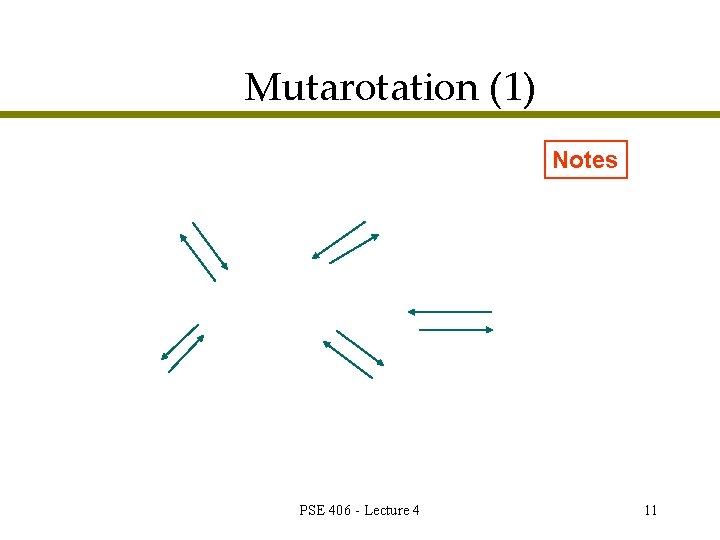 Mutarotation (1)

Notes

PSE 406 - Lecture 4

11